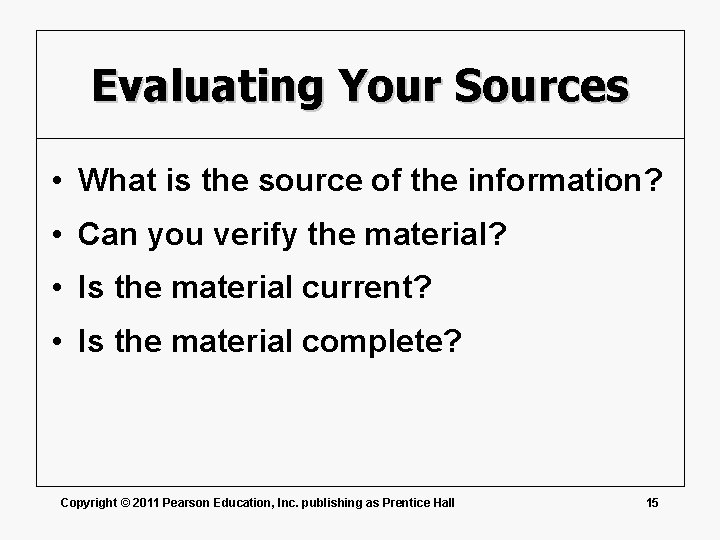 Evaluating Your Sources

• What is the source of the information?
• Can you verify the material?
• Is the material current?
• Is the material complete?

Copyright © 2011 Pearson Education, Inc. publishing as Prentice Hall

15